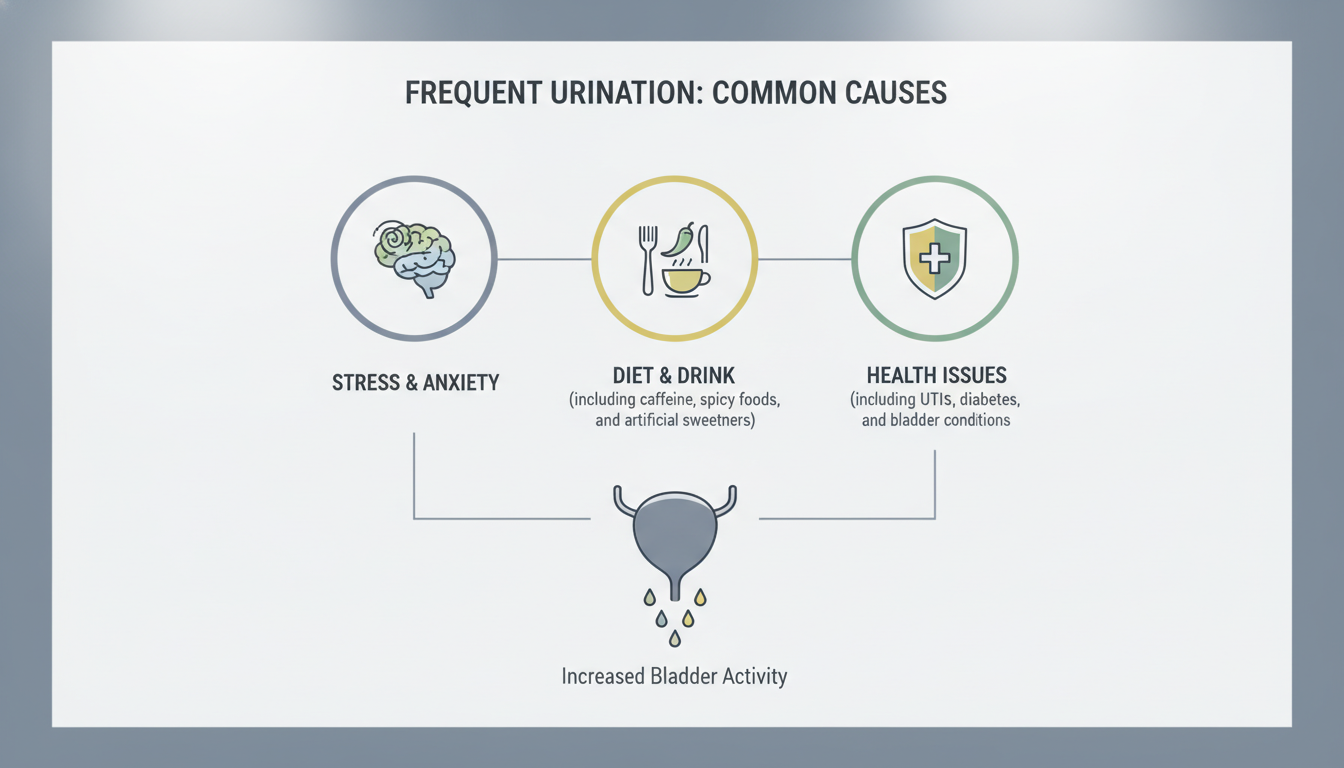 FREQUENT URINATION: COMMON CAUSES

STRESS & ANXIETY

DIET & DRINK
(including caffeine, spicy foods, and artificial sweetners)

HEALTH ISSUES
(including UTIs, diabetes, and bladder conditions

Increased Bladder Activity